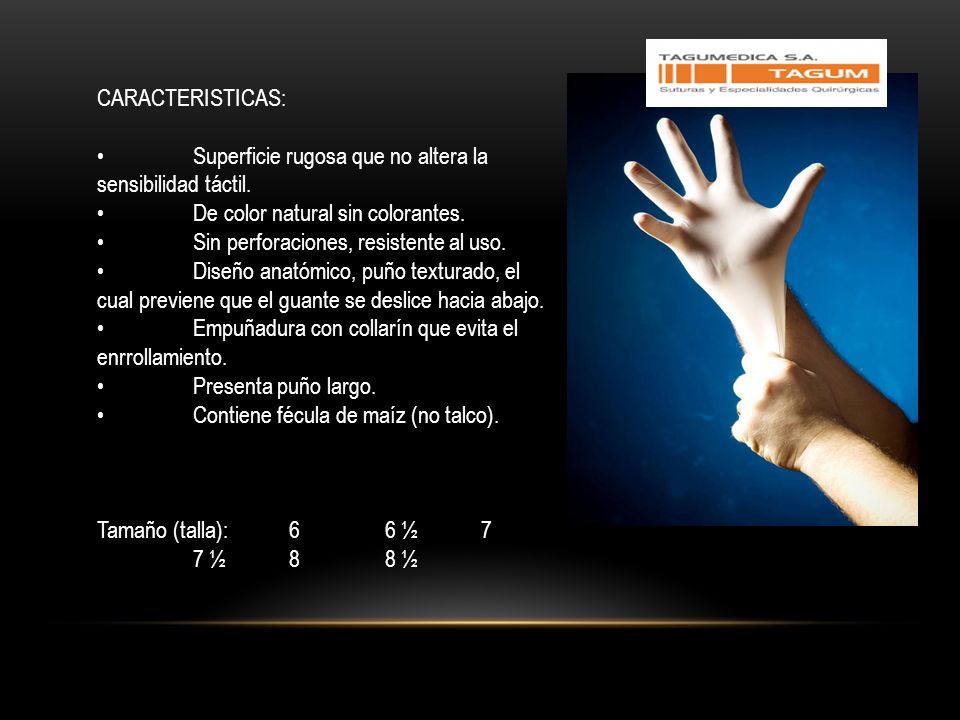 TAGUMEDICA S.A.
TAGUM
Suturas y Especialidades Quirúrgicas

CARACTERISTICAS:

• Superficie rugosa que no altera la sensibilidad táctil.
• De color natural sin colorantes.
• Sin perforaciones, resistente al uso.
• Diseño anatómico, puño texturado, el cual previene que el guante se deslice hacia abajo.
• Empuñadura con collarín que evita el enrrollamiento.
• Presenta puño largo.
• Contiene fécula de maíz (no talco).

Tamaño (talla): 6 6 ½ 7
7 ½ 8 8 ½